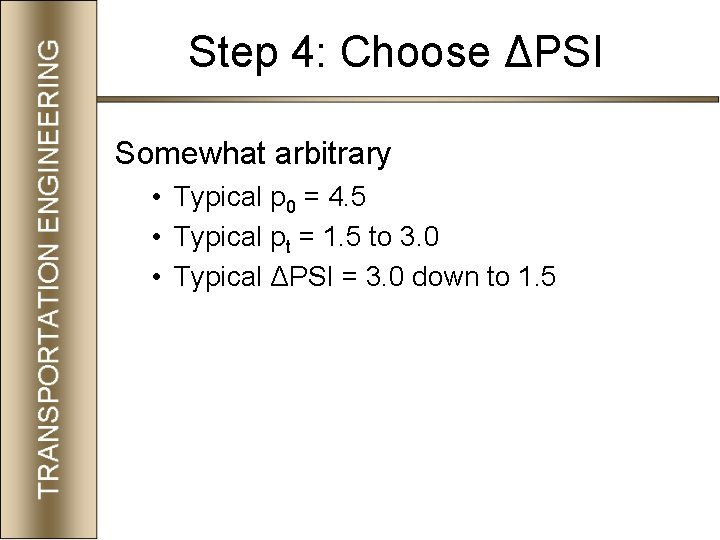 TRANSPORTATION ENGINEERING

Step 4: Choose ΔPSI

Somewhat arbitrary

• Typical $p_0$ = 4.5
• Typical $p_t$ = 1.5 to 3.0
• Typical ΔPSI = 3.0 down to 1.5